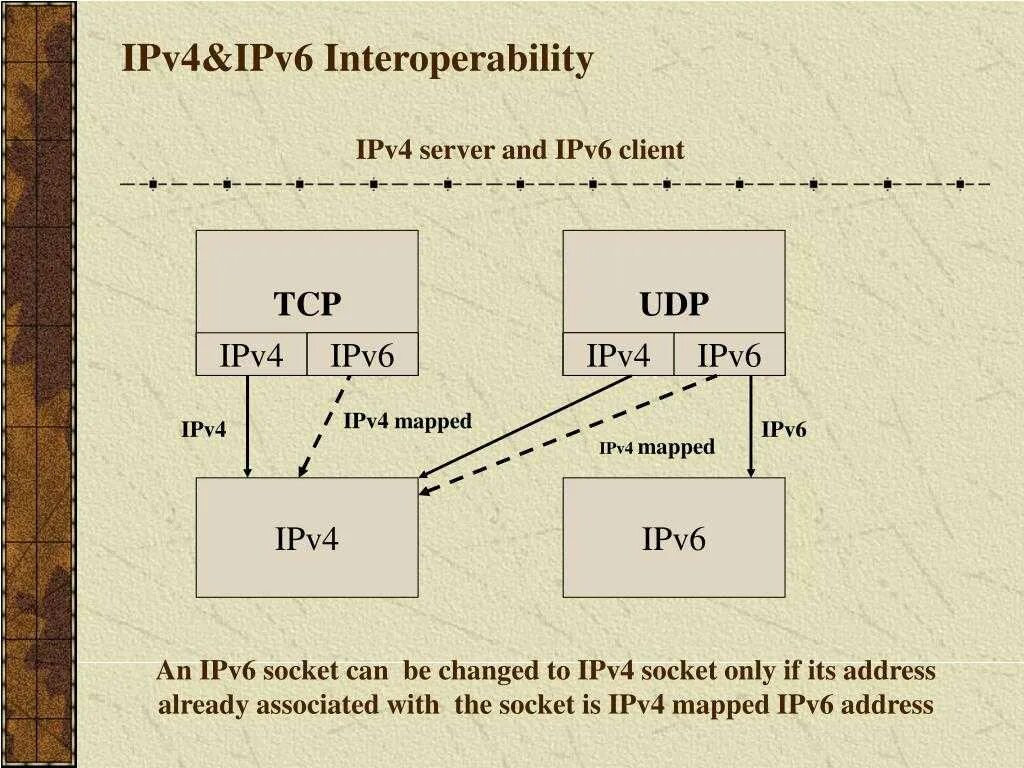 IPv4&IPv6 Interoperability

IPv4 server and IPv6 client

TCP

IPv4 IPv6

UDP

IPv4 IPv6

IPv4

IPv4 mapped

IPv4 mapped

IPv6

IPv4

IPv6

An IPv6 socket can be changed to IPv4 socket only if its address already associated with the socket is IPv4 mapped IPv6 address